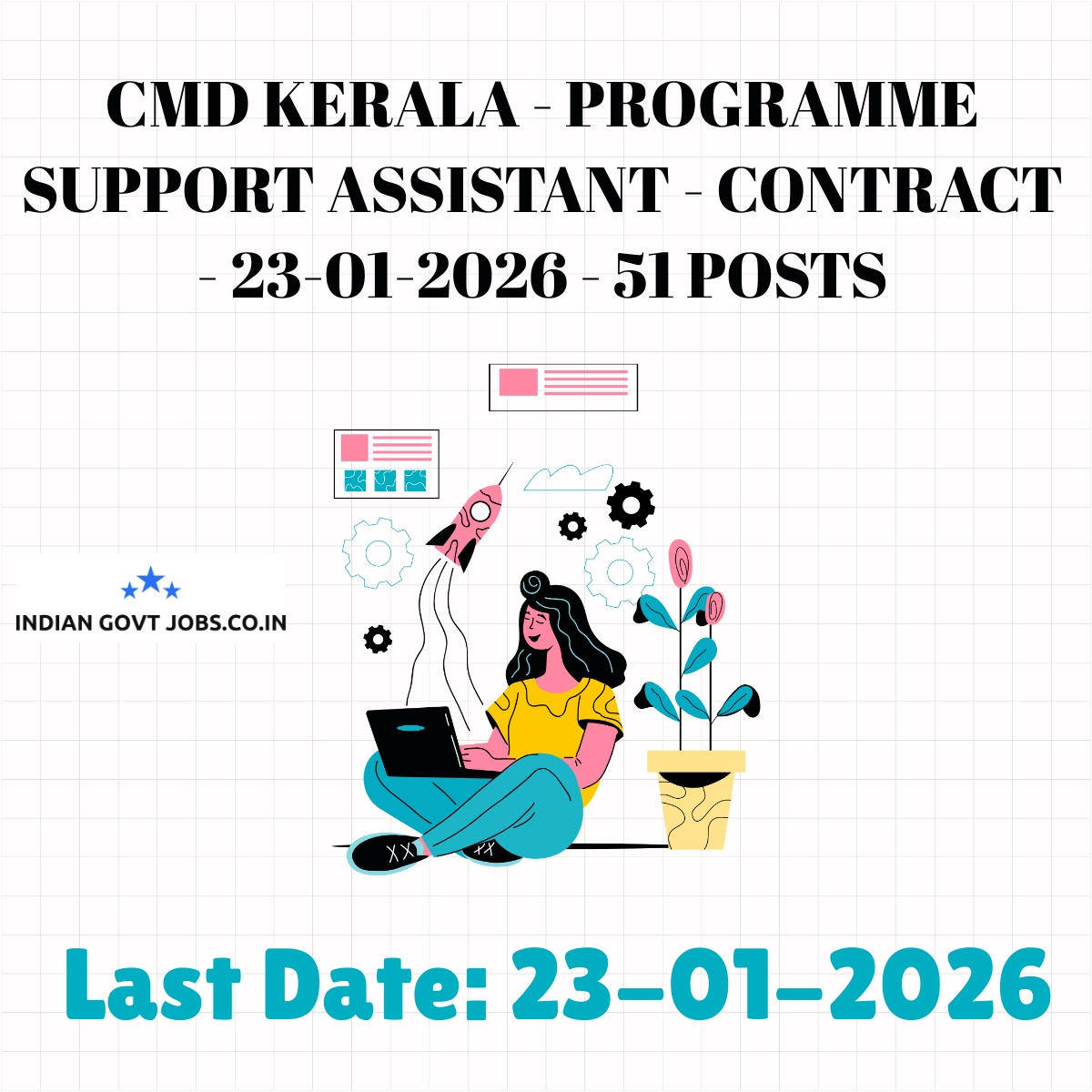 CMD KERALA - PROGRAMME SUPPORT ASSISTANT - CONTRACT - 23-01-2026 - 51 POSTS

INDIAN GOVT JOBS.CO.IN

Last Date: 23-01-2026